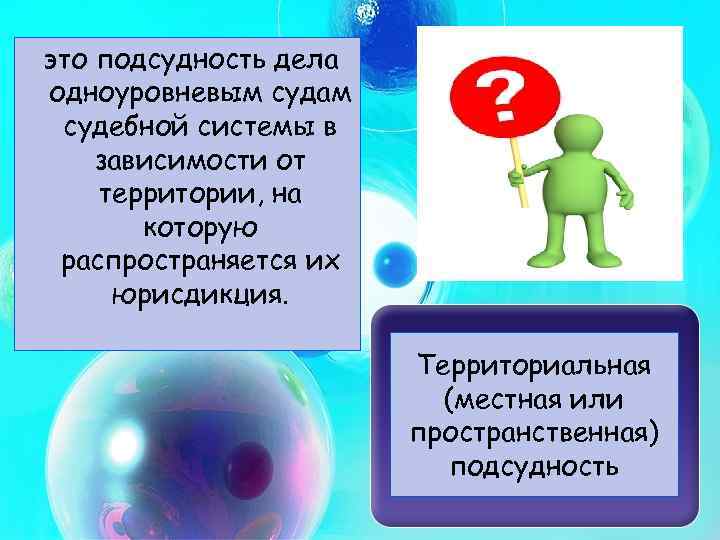 это подсудность дела одноуровневым судам судебной системы в зависимости от территории, на которую распространяется их юрисдикция.

?

Территориальная (местная или пространственная) подсудность